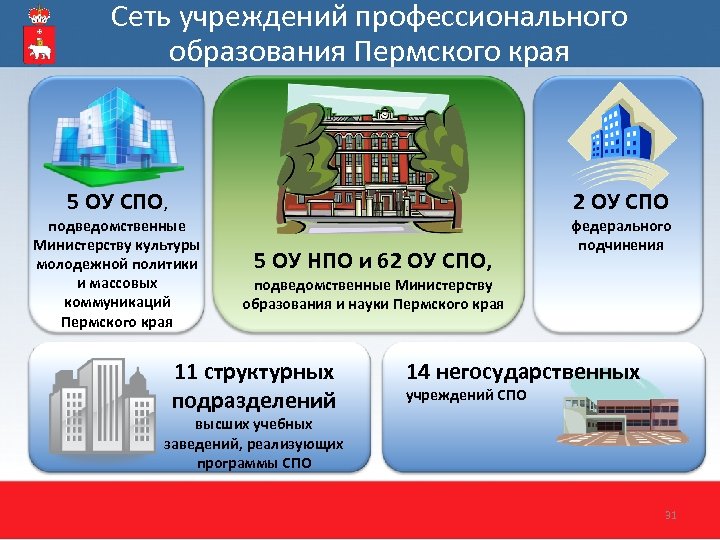 Сеть учреждений профессионального образования Пермского края

5 ОУ СПО, подведомственные Министерству культуры молодежной политики и массовых коммуникаций Пермского края

5 ОУ НПО и 62 ОУ СПО, подведомственные Министерству образования и науки Пермского края

2 ОУ СПО федерального подчинения

11 структурных подразделений высших учебных заведений, реализующих программы СПО

14 негосударственных учреждений СПО

31